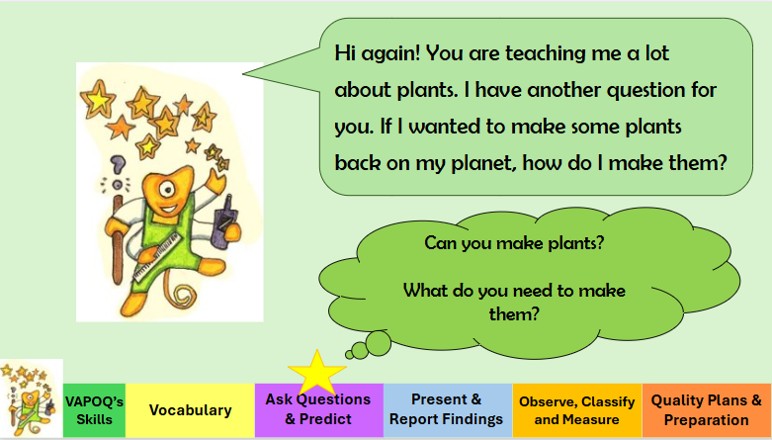 Hi again! You are teaching me a lot about plants. I have another question for you. If I wanted to make some plants back on my planet, how do I make them?

Can you make plants?

What do you need to make them?

VAPOQ's Skills

Vocabulary

Ask Questions & Predict

Present & Report Findings

Observe, Classify and Measure

Quality Plans & Preparation